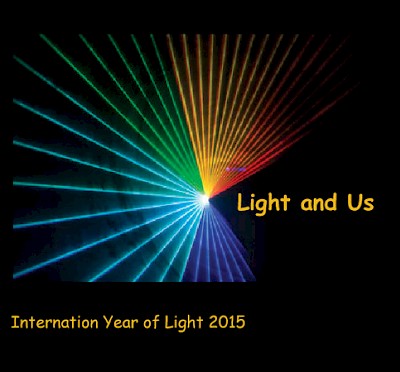 Light and Us

Internation Year of Light 2015